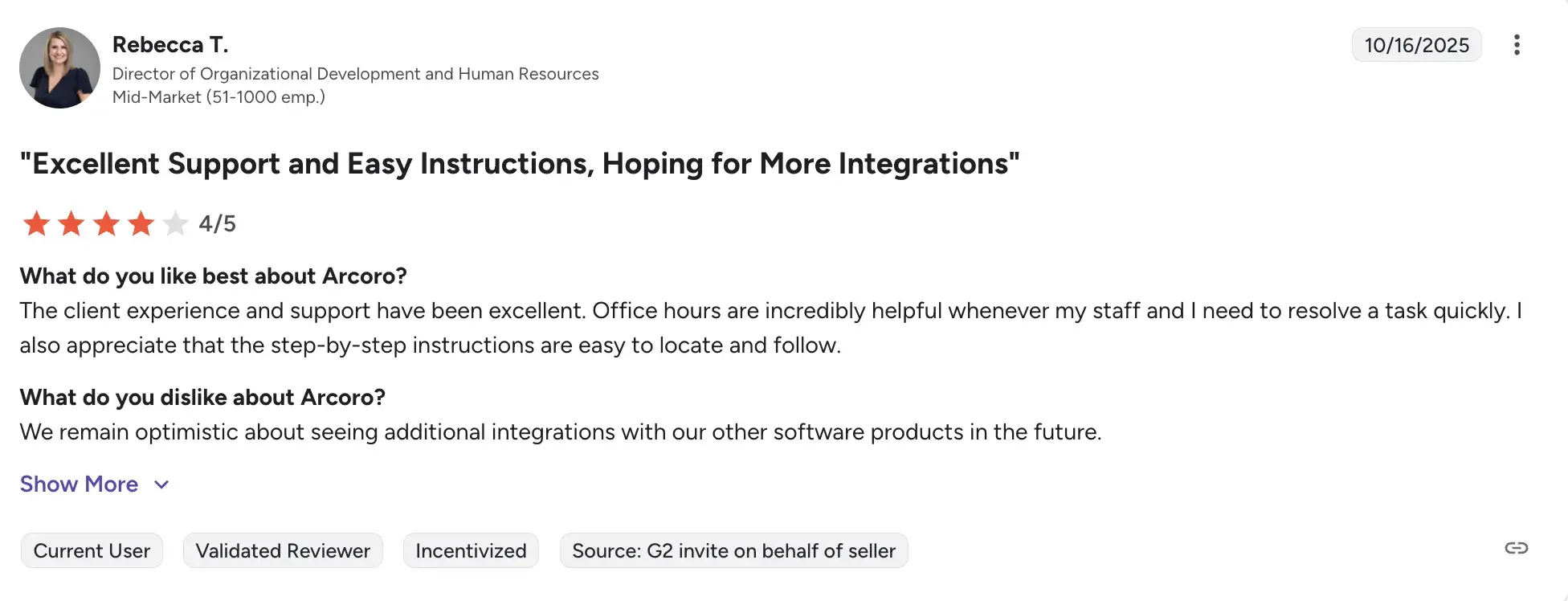 Rebecca T.
Director of Organizational Development and Human Resources
Mid-Market (51-1000 emp.)

10/16/2025

"Excellent Support and Easy Instructions, Hoping for More Integrations"

4/5

What do you like best about Arcoro?
The client experience and support have been excellent. Office hours are incredibly helpful whenever my staff and I need to resolve a task quickly. I also appreciate that the step-by-step instructions are easy to locate and follow.

What do you dislike about Arcoro?
We remain optimistic about seeing additional integrations with our other software products in the future.

Show More

Current User
Validated Reviewer
Incentivized
Source: G2 invite on behalf of seller